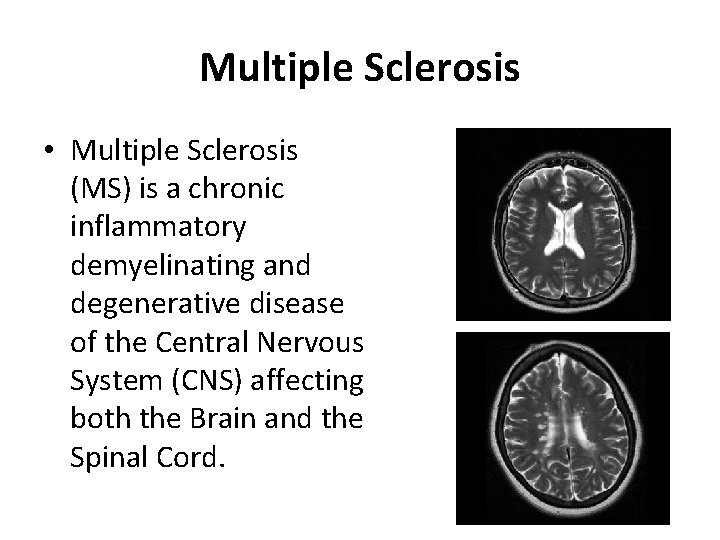 Multiple Sclerosis

• Multiple Sclerosis (MS) is a chronic inflammatory demyelinating and degenerative disease of the Central Nervous System (CNS) affecting both the Brain and the Spinal Cord.